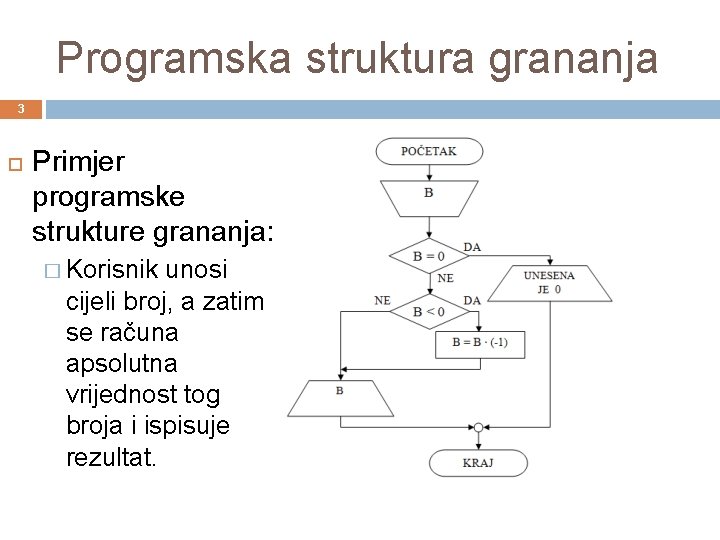 Programska struktura grananja

3

Primjer programske strukture grananja:

Korisnik unosi cijeli broj, a zatim se računa apsolutna vrijednost tog broja i ispisuje rezultat.

POČETAK

B

B = 0

DA

NE

UNESENA JE 0

NE

B < 0

DA

B = B · (-1)

B

KRAJ